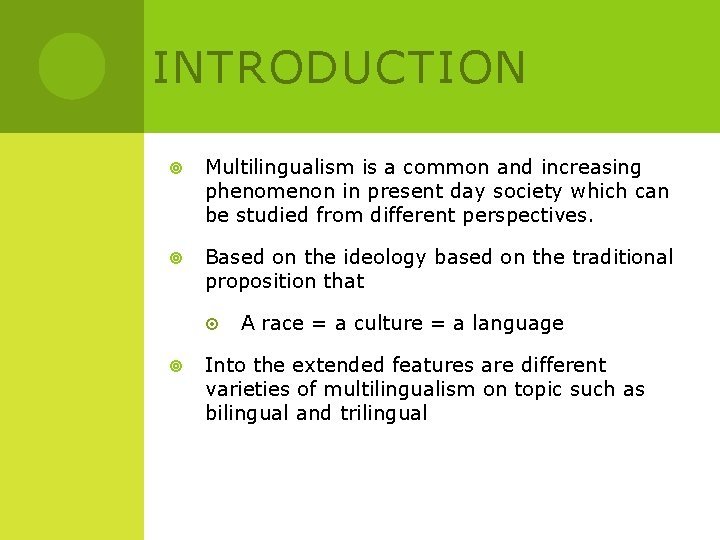 INTRODUCTION

Multilingualism is a common and increasing phenomenon in present day society which can be studied from different perspectives.

Based on the ideology based on the traditional proposition that

A race = a culture = a language

Into the extended features are different varieties of multilingualism on topic such as bilingual and trilingual